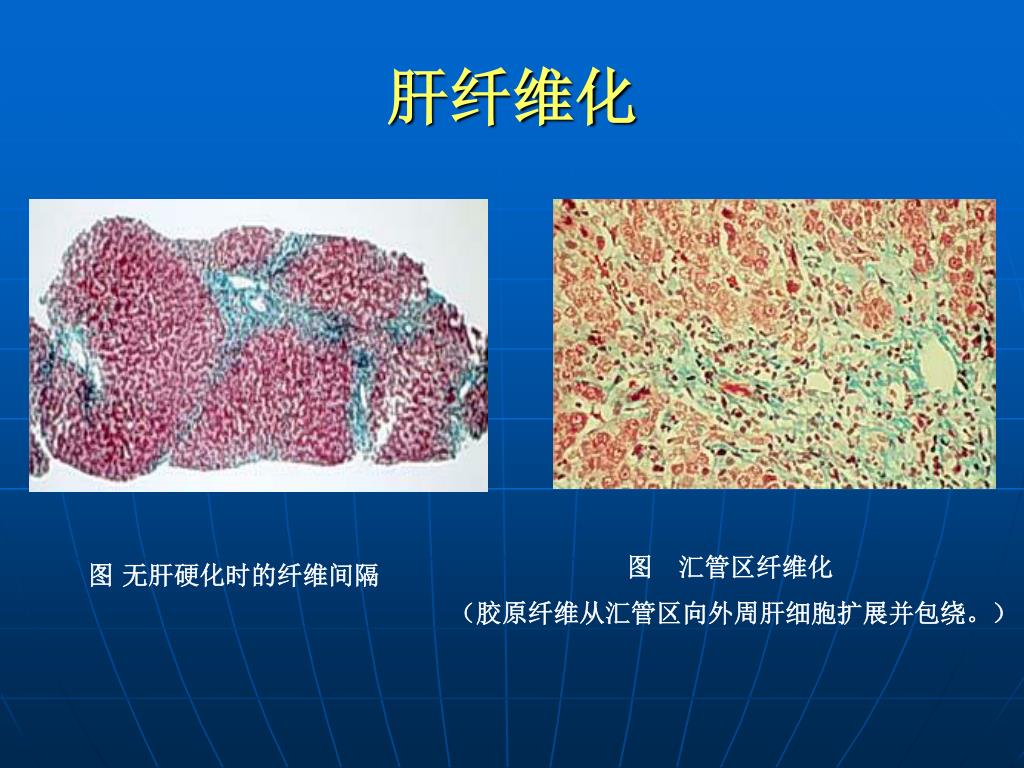 肝纤维化

图 无肝硬化时的纤维间隔

图 汇管区纤维化
（胶原纤维从汇管区向外周肝细胞扩展并包绕。）